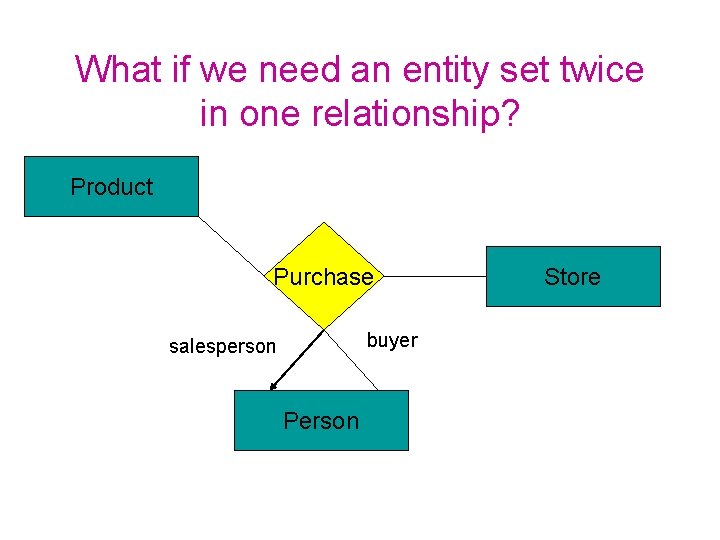 What if we need an entity set twice in one relationship?

Product

Purchase

Store

salesperson

buyer

Person